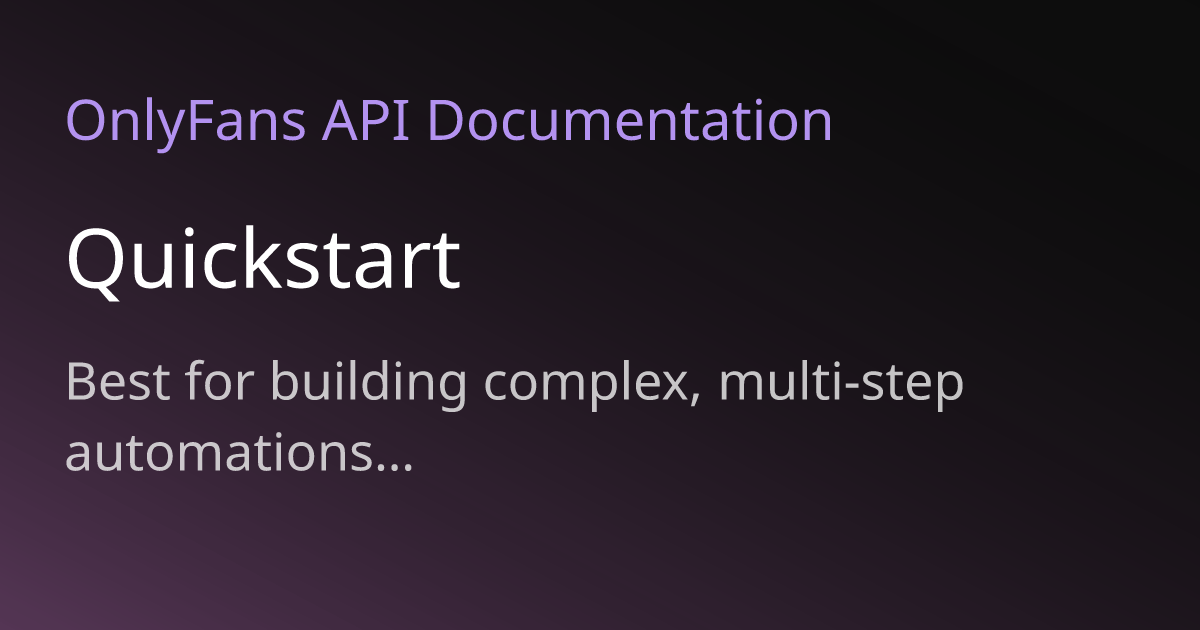 OnlyFans API Documentation

Quickstart

Best for building complex, multi-step automations...